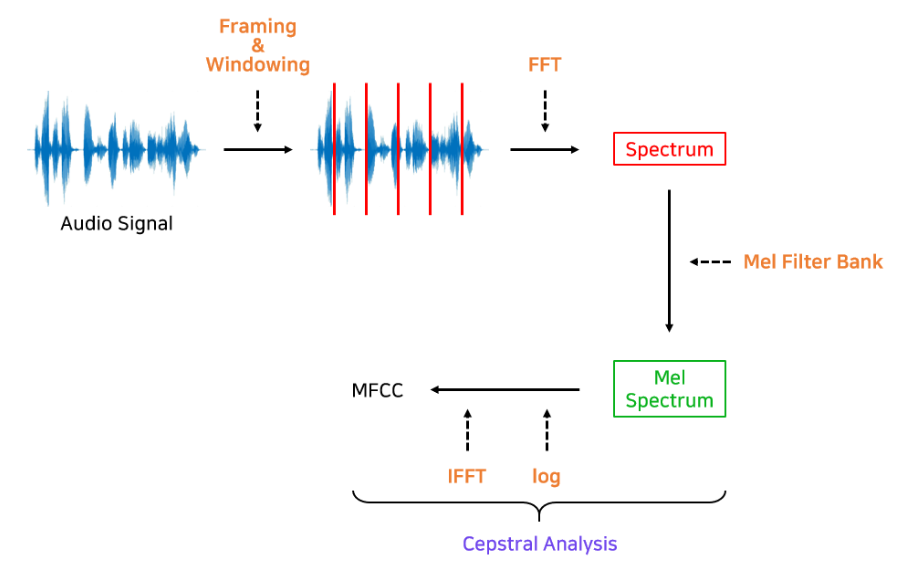 Framing
&
Windowing

FFT

Audio Signal

Spectrum

Mel Filter Bank

MFCC

Mel
Spectrum

IFFT

log

Cepstral Analysis